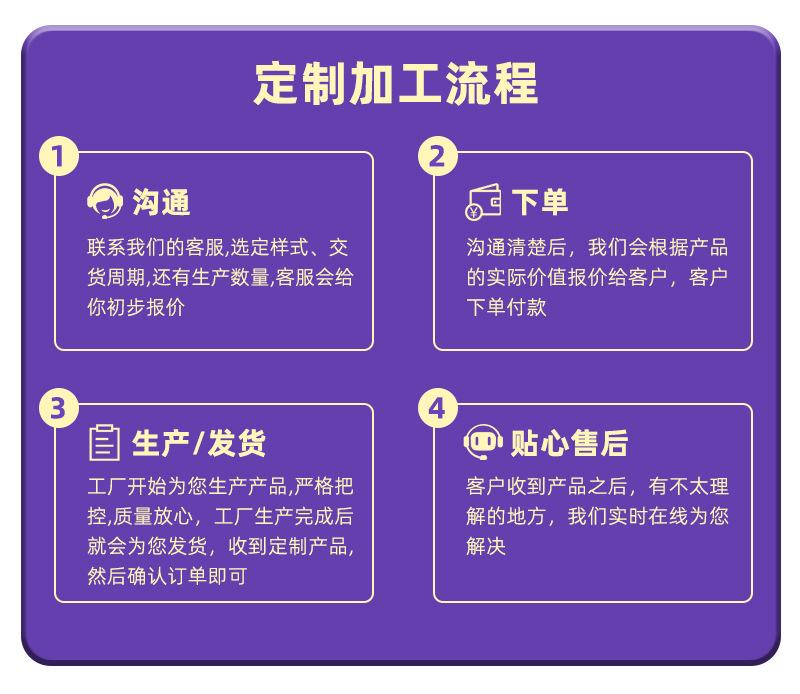 定制加工流程

1
沟通
联系我们的客服,选定样式、交货周期,还有生产数量,客服会给你初步报价

2
下单
沟通清楚后，我们会根据产品的实际价值报价给客户，客户下单付款

3
生产/发货
工厂开始为您生产产品,严格把控,质量放心，工厂生产完成后就会为您发货，收到定制产品,然后确认订单即可

4
贴心售后
客户收到产品之后，有不太理解的地方，我们实时在线为您解决